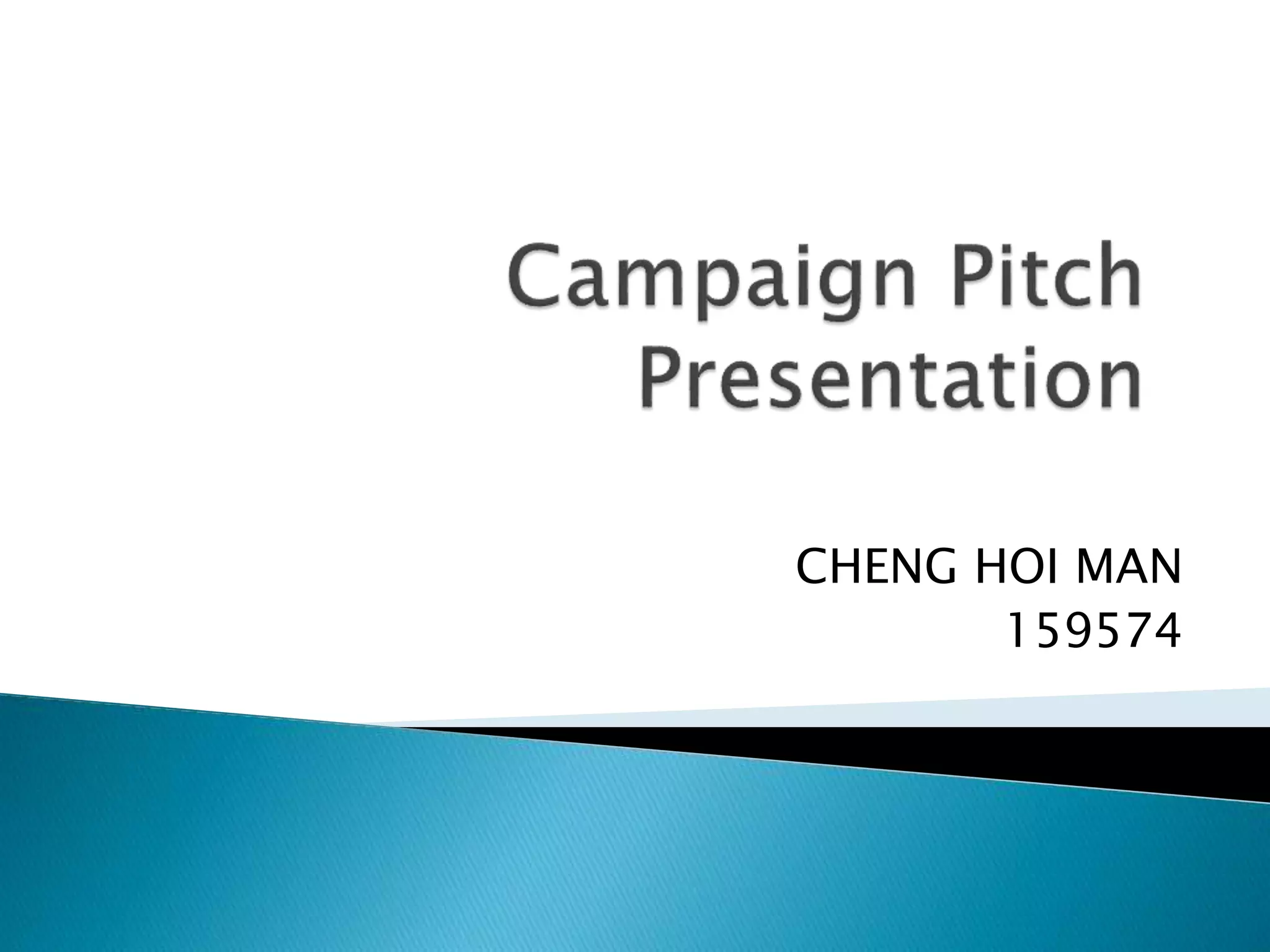 Campaign Pitch Presentation

CHENG HOI MAN
159574